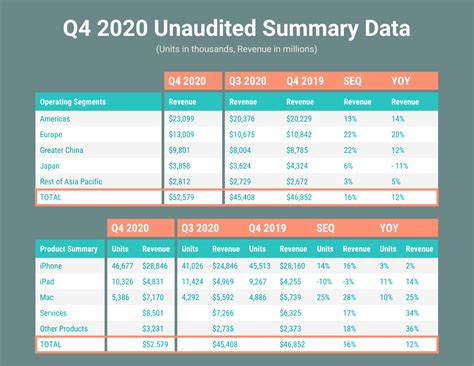 Q4 2020 Unaudited Summary Data

(Units in thousands, Revenue in millions)

| | Q4 2020 | Q3 2020 | Q4 2019 | SEQ | YOY |
|---|---|---|---|---|---|
| Operating Segments | Revenue | Revenue | Revenue | Revenue | Revenue |
| Americas | $23,099 | $20,376 | $20,229 | 13% | 14% |
| Europe | $13,009 | $10,675 | $10,842 | 22% | 20% |
| Greater China | $9,801 | $8,004 | $8,785 | 22% | 12% |
| Japan | $3,858 | $3,624 | $4,324 | 6% | - 11% |
| Rest of Asia Pacific | $2,812 | $2,729 | $2,672 | 3% | 5% |
| TOTAL | $52,579 | $45,408 | $46,852 | 16% | 12% |

| | Q4 2020 | | Q3 2020 | | Q4 2019 | | SEQ | | YOY | |
|---|---|---|---|---|---|---|---|---|---|---|
| Product Summary | Units | Revenue | Units | Revenue | Units | Revenue | Units | Revenue | Units | Revenue |
| iPhone | 46,677 | $28,846 | 41,026 | $24,846 | 45,513 | $28,160 | 14% | 16% | 3% | 2% |
| iPad | 10,326 | $4,831 | 11,424 | $4,969 | 9,267 | $4,255 | -10% | -3% | 11% | 14% |
| Mac | 5,386 | $7,170 | 4,292 | $5,592 | 4,886 | $5,739 | 25% | 28% | 10% | 25% |
| Services | | $8,501 | | $7,266 | | $6,325 | | 17% | | 34% |
| Other Products | | $3,231 | | $2,735 | | $2,373 | | 18% | | 36% |
| TOTAL | | $52.579 | | $45,408 | | $46,852 | | 16% | | 12% |